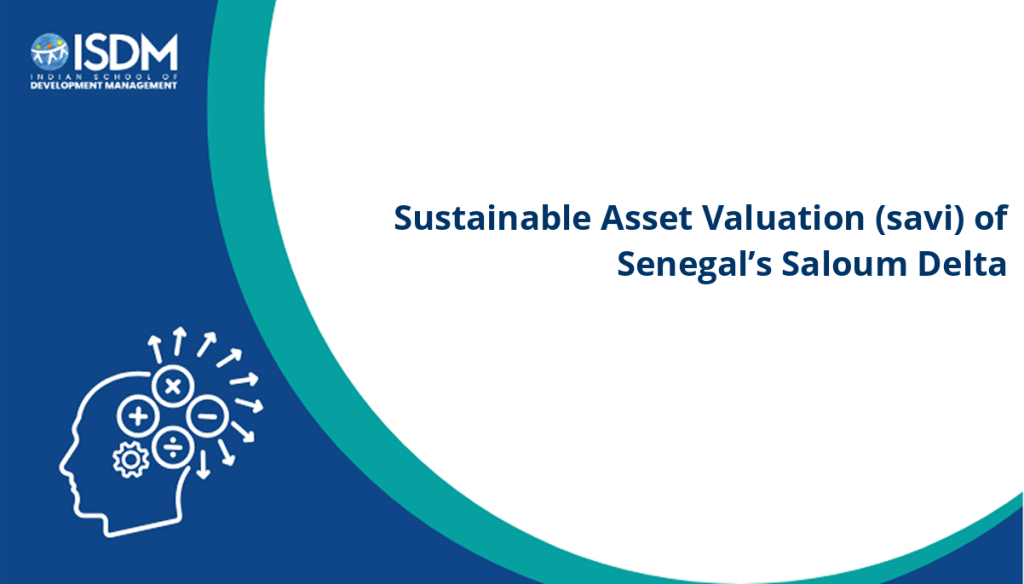 ISDM
INDIAN SCHOOL OF
DEVELOPMENT MANAGEMENT

Sustainable Asset Valuation (savi) of Senegal's Saloum Delta